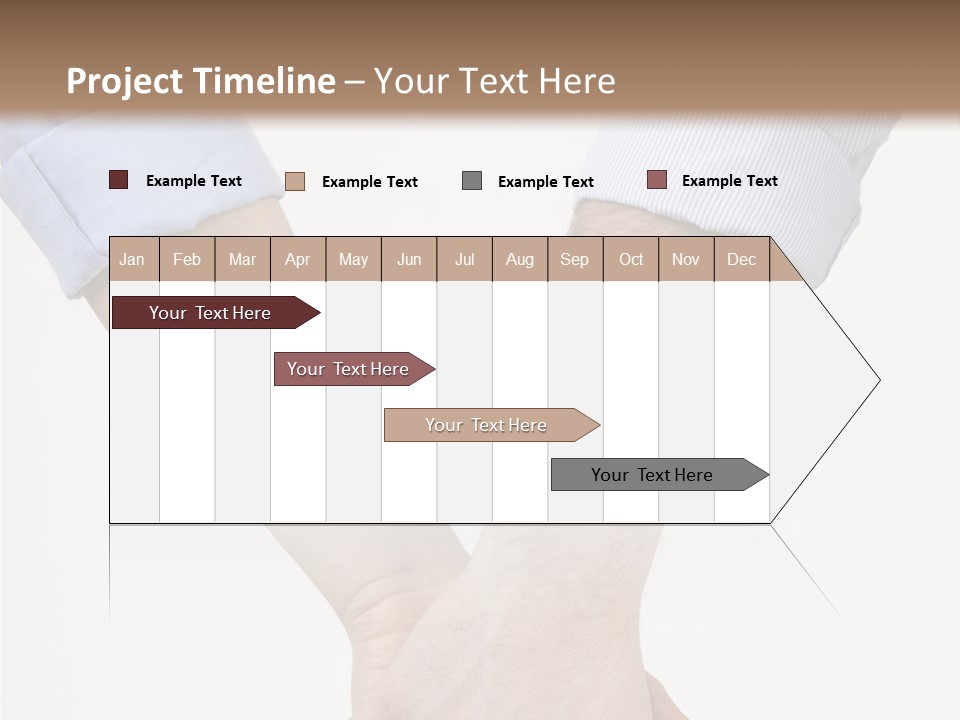 Project Timeline – Your Text Here

Example Text
Example Text
Example Text
Example Text

| Jan | Feb | Mar | Apr | May | Jun | Jul | Aug | Sep | Oct | Nov | Dec |
|---|---|---|---|---|---|---|---|---|---|---|---|

Your Text Here
Your Text Here
Your Text Here
Your Text Here